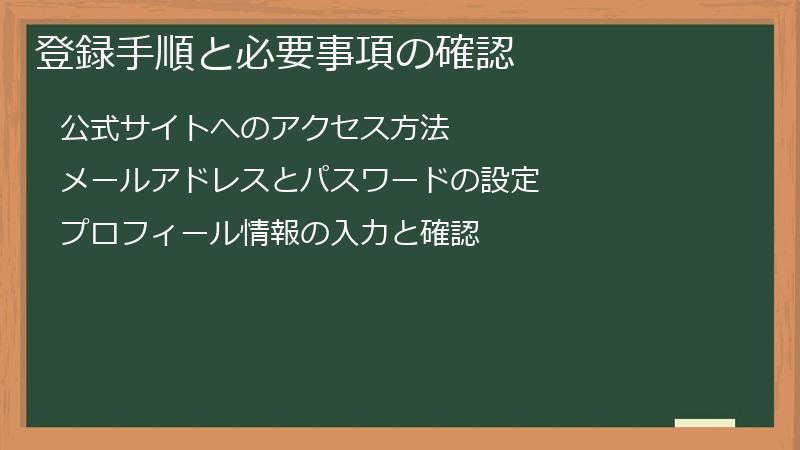 登録手順と必要事項の確認

公式サイトへのアクセス方法

メールアドレスとパスワードの設定

プロフィール情報の入力と確認